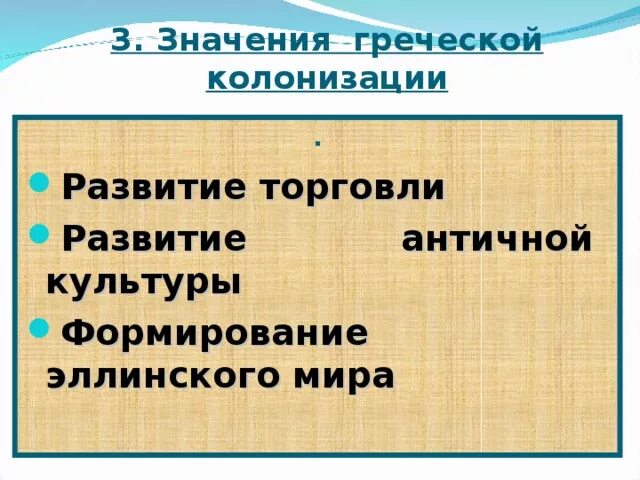 3. Значения греческой колонизации

.

- Развитие торговли
- Развитие античной культуры
- Формирование эллинского мира